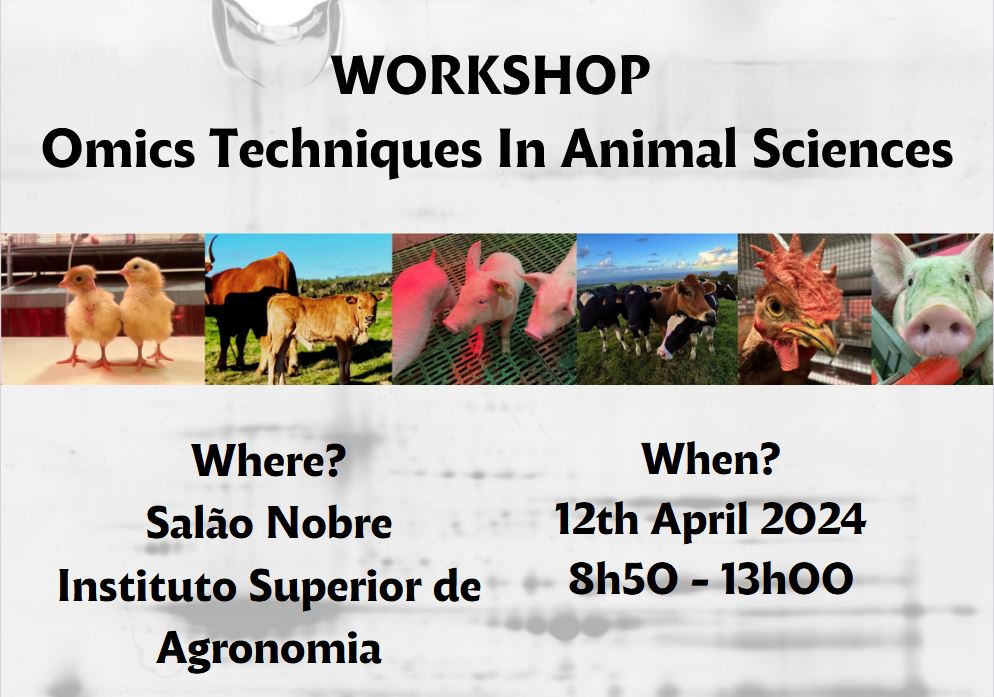 WORKSHOP
Omics Techniques In Animal Sciences

Where?
Salão Nobre
Instituto Superior de Agronomia

When?
12th April 2024
8h50 - 13h00